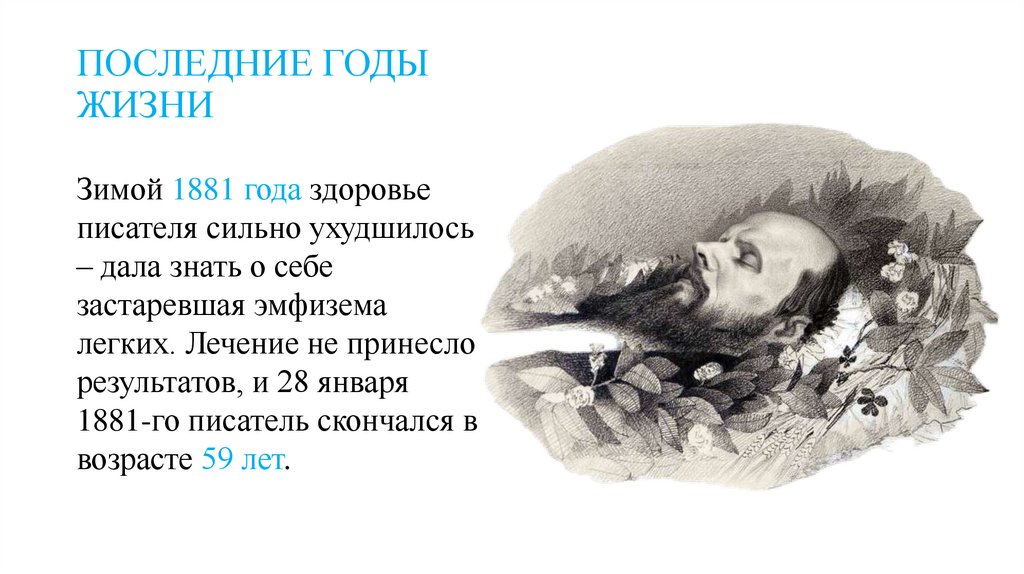 ПОСЛЕДНИЕ ГОДЫ ЖИЗНИ

Зимой 1881 года здоровье писателя сильно ухудшилось – дала знать о себе застаревшая эмфизема легких. Лечение не принесло результатов, и 28 января 1881-го писатель скончался в возрасте 59 лет.